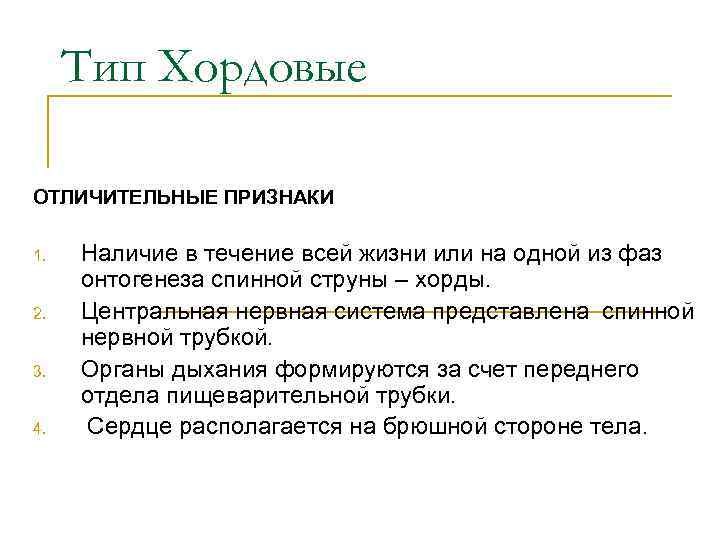 Тип Хордовые

ОТЛИЧИТЕЛЬНЫЕ ПРИЗНАКИ

1. Наличие в течение всей жизни или на одной из фаз онтогенеза спинной струны – хорды.
2. Центральная нервная система представлена спинной нервной трубкой.
3. Органы дыхания формируются за счет переднего отдела пищеварительной трубки.
4. Сердце располагается на брюшной стороне тела.